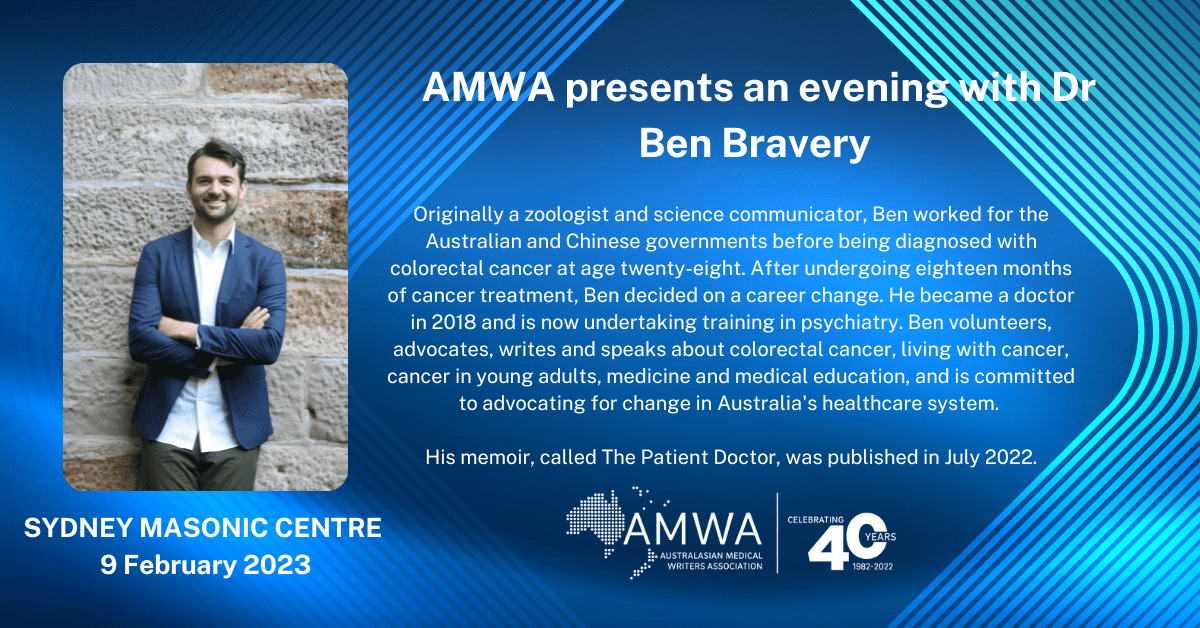 AMWA presents an evening with Dr Ben Bravery

Originally a zoologist and science communicator, Ben worked for the Australian and Chinese governments before being diagnosed with colorectal cancer at age twenty-eight. After undergoing eighteen months of cancer treatment, Ben decided on a career change. He became a doctor in 2018 and is now undertaking training in psychiatry. Ben volunteers, advocates, writes and speaks about colorectal cancer, living with cancer, cancer in young adults, medicine and medical education, and is committed to advocating for change in Australia's healthcare system.

His memoir, called The Patient Doctor, was published in July 2022.

SYDNEY MASONIC CENTRE
9 February 2023

AMWA
AUSTRALASIAN MEDICAL WRITERS ASSOCIATION

CELEBRATING 40 YEARS
1982-2022